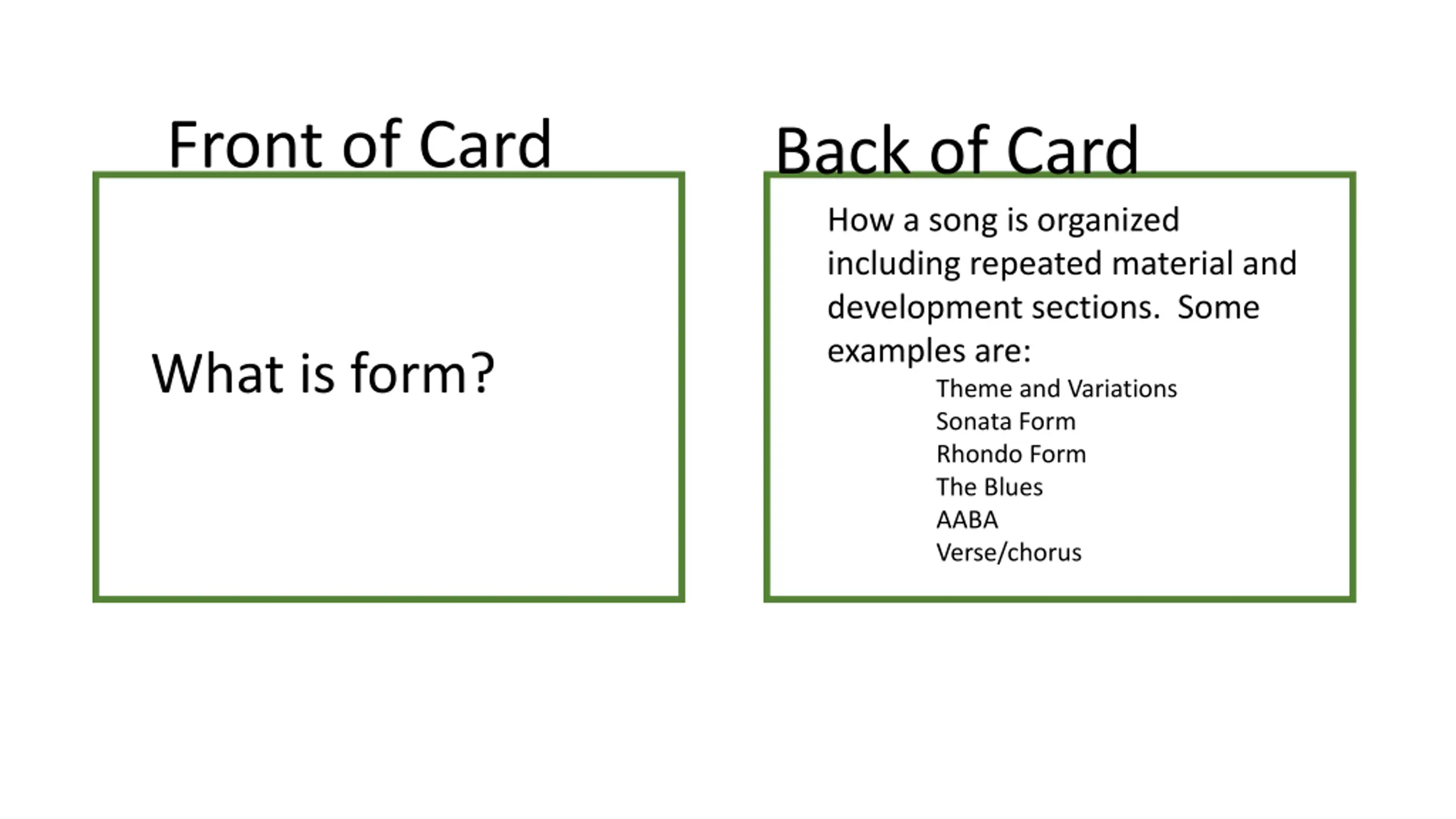 Front of Card

What is form?

Back of Card

How a song is organized including repeated material and development sections. Some examples are:

Theme and Variations
Sonata Form
Rhondo Form
The Blues
AABA
Verse/chorus